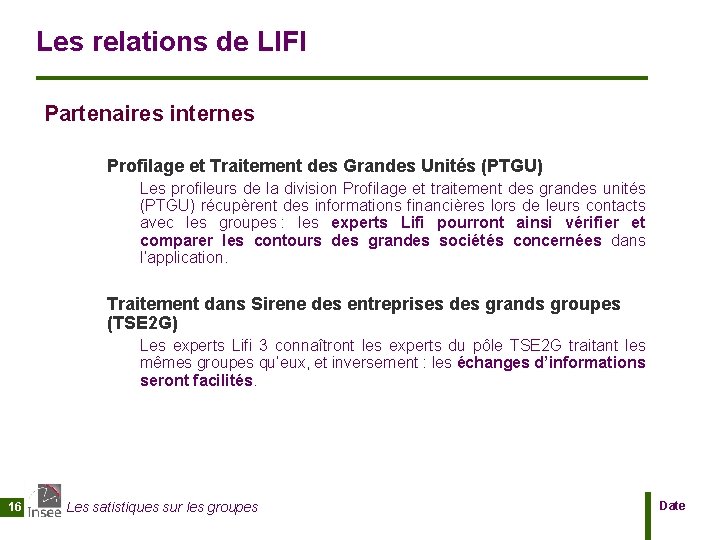 Les relations de LIFI

Partenaires internes

Profilage et Traitement des Grandes Unités (PTGU)

Les profileurs de la division Profilage et traitement des grandes unités (PTGU) récupèrent des informations financières lors de leurs contacts avec les groupes : les experts Lifi pourront ainsi vérifier et comparer les contours des grandes sociétés concernées dans l'application.

Traitement dans Sirene des entreprises des grands groupes (TSE2G)

Les experts Lifi 3 connaîtront les experts du pôle TSE2G traitant les mêmes groupes qu'eux, et inversement : les échanges d'informations seront facilités.

16 Insee Les satistiques sur les groupes

Date